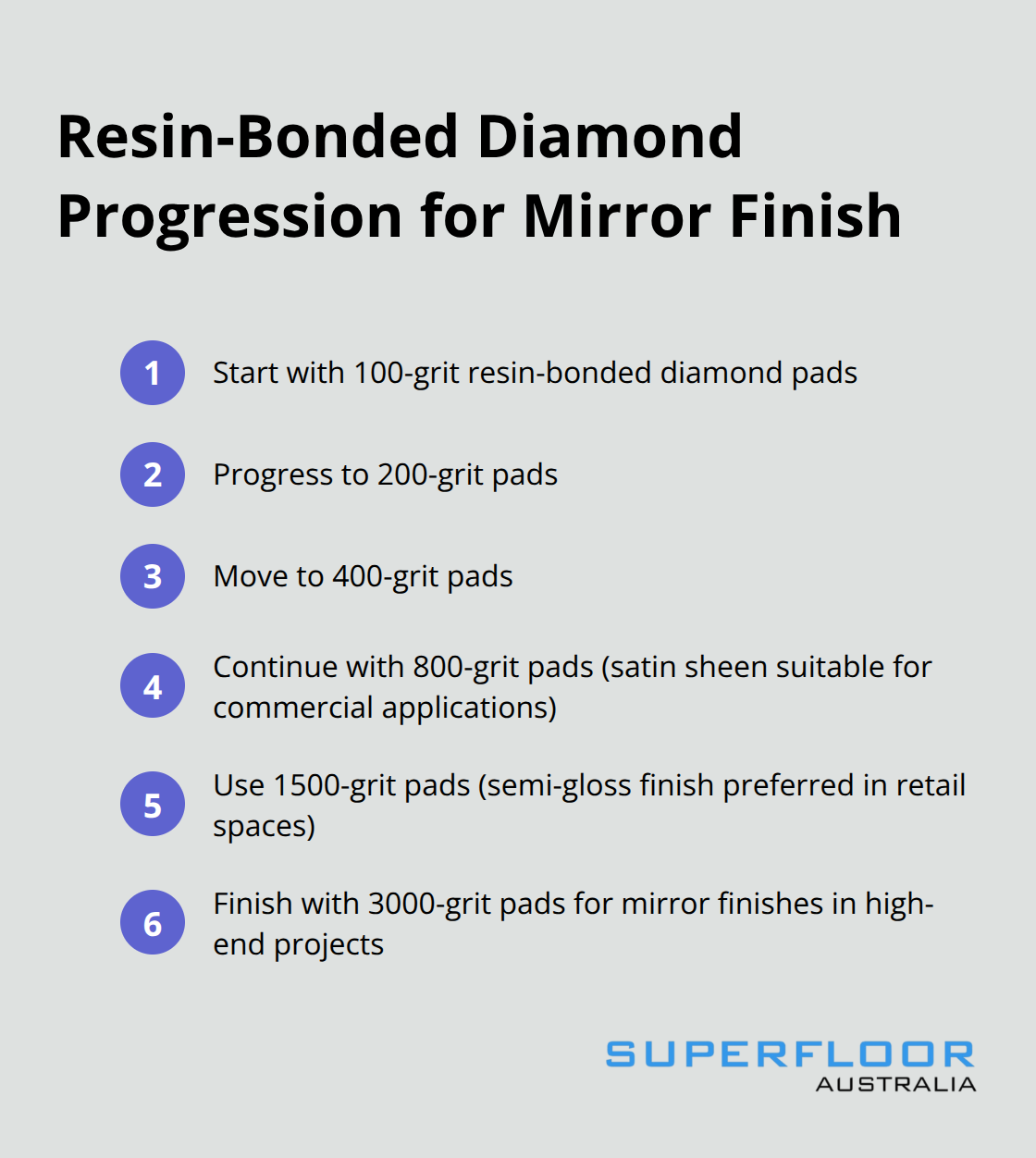 Resin-Bonded Diamond Progression for Mirror Finish

1 Start with 100-grit resin-bonded diamond pads

2 Progress to 200-grit pads

3 Move to 400-grit pads

4 Continue with 800-grit pads (satin sheen suitable for commercial applications)

5 Use 1500-grit pads (semi-gloss finish preferred in retail spaces)

6 Finish with 3000-grit pads for mirror finishes in high-end projects

SUPERFLOOR
AUSTRALIA